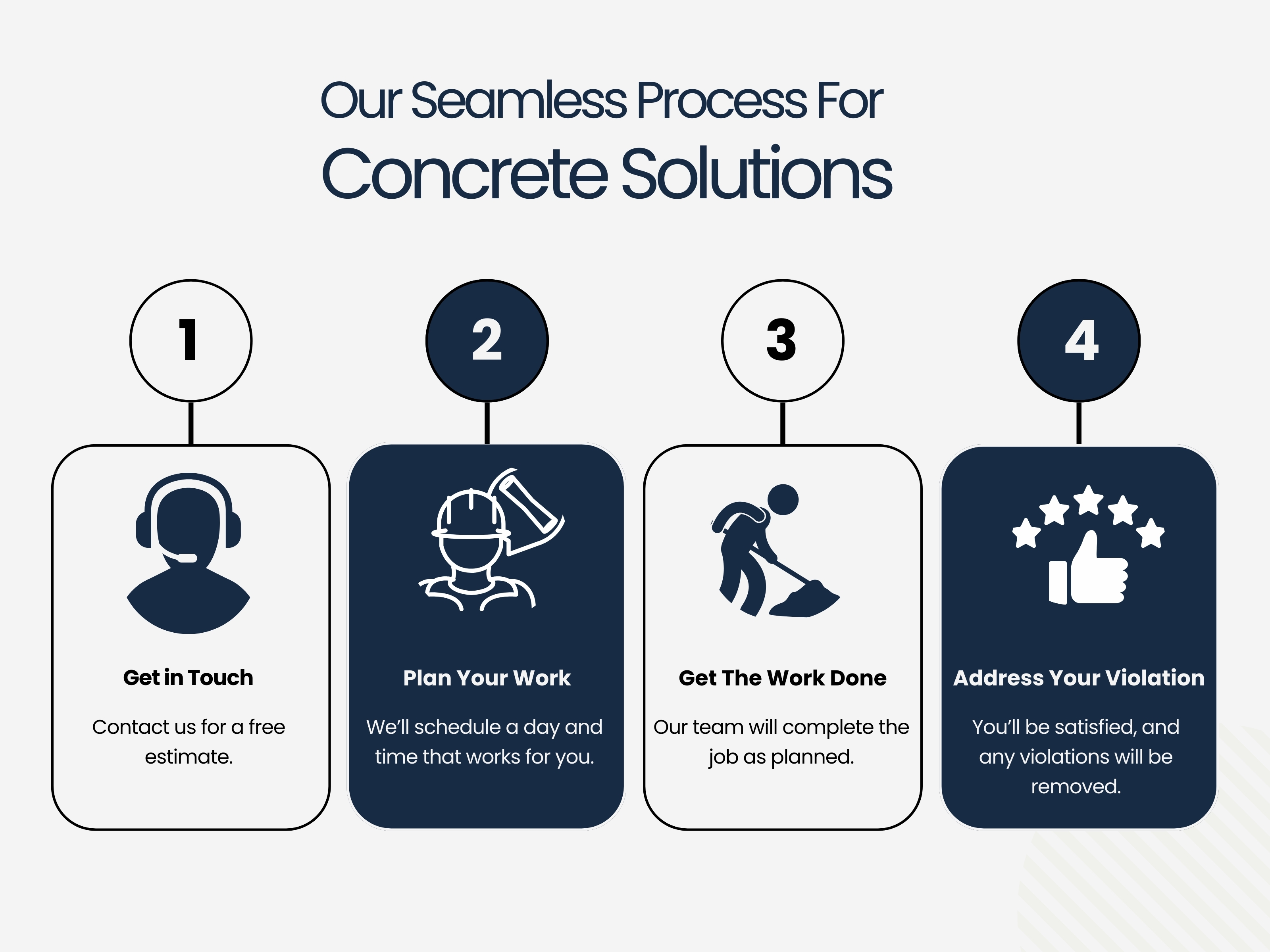 Our Seamless Process For
Concrete Solutions

1

Get in Touch

Contact us for a free estimate.

2

Plan Your Work

We'll schedule a day and time that works for you.

3

Get The Work Done

Our team will complete the job as planned.

4

Address Your Violation

You'll be satisfied, and any violations will be removed.